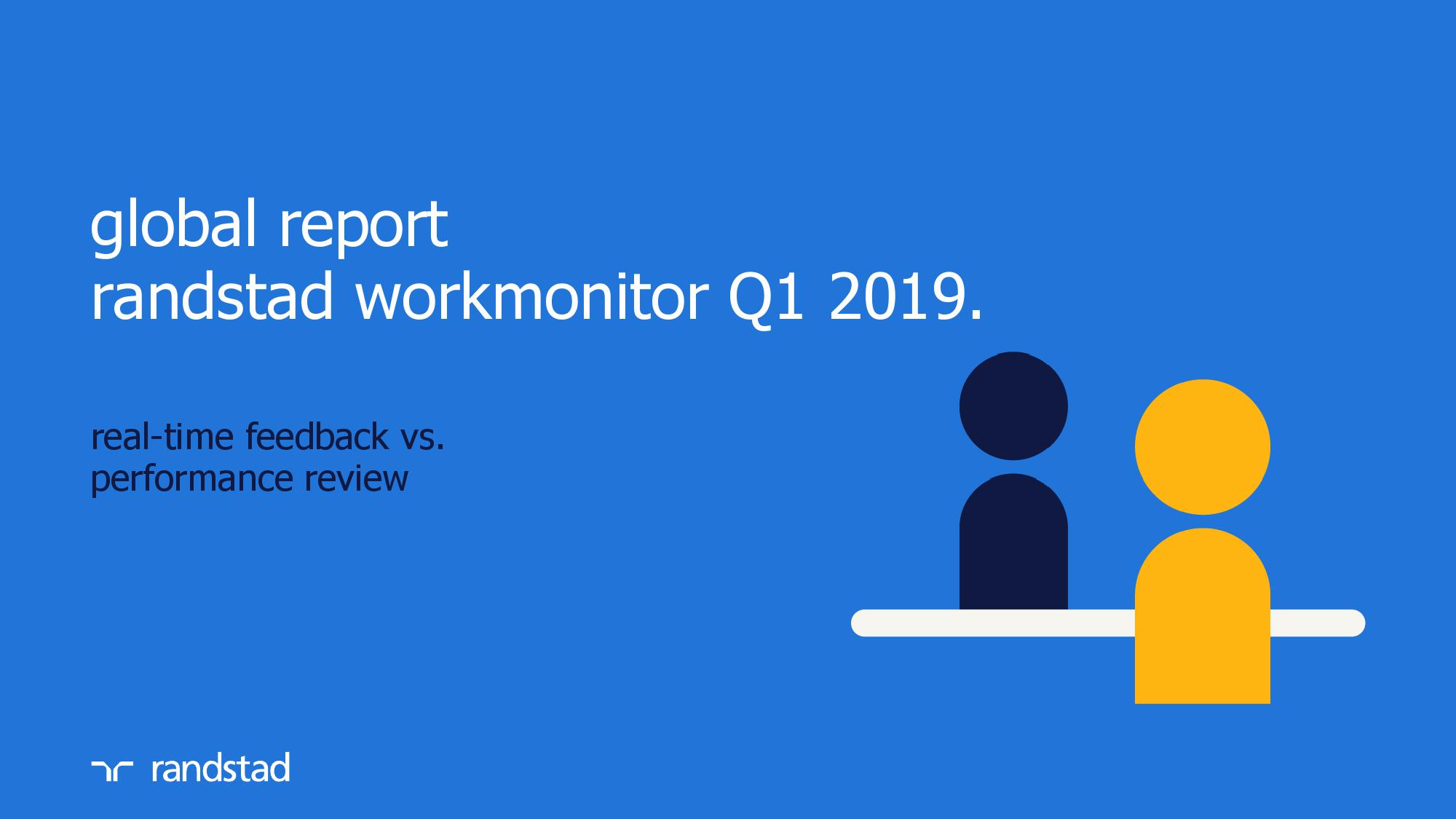 global report
randstad workmonitor Q1 2019.

real-time feedback vs.
performance review

randstad